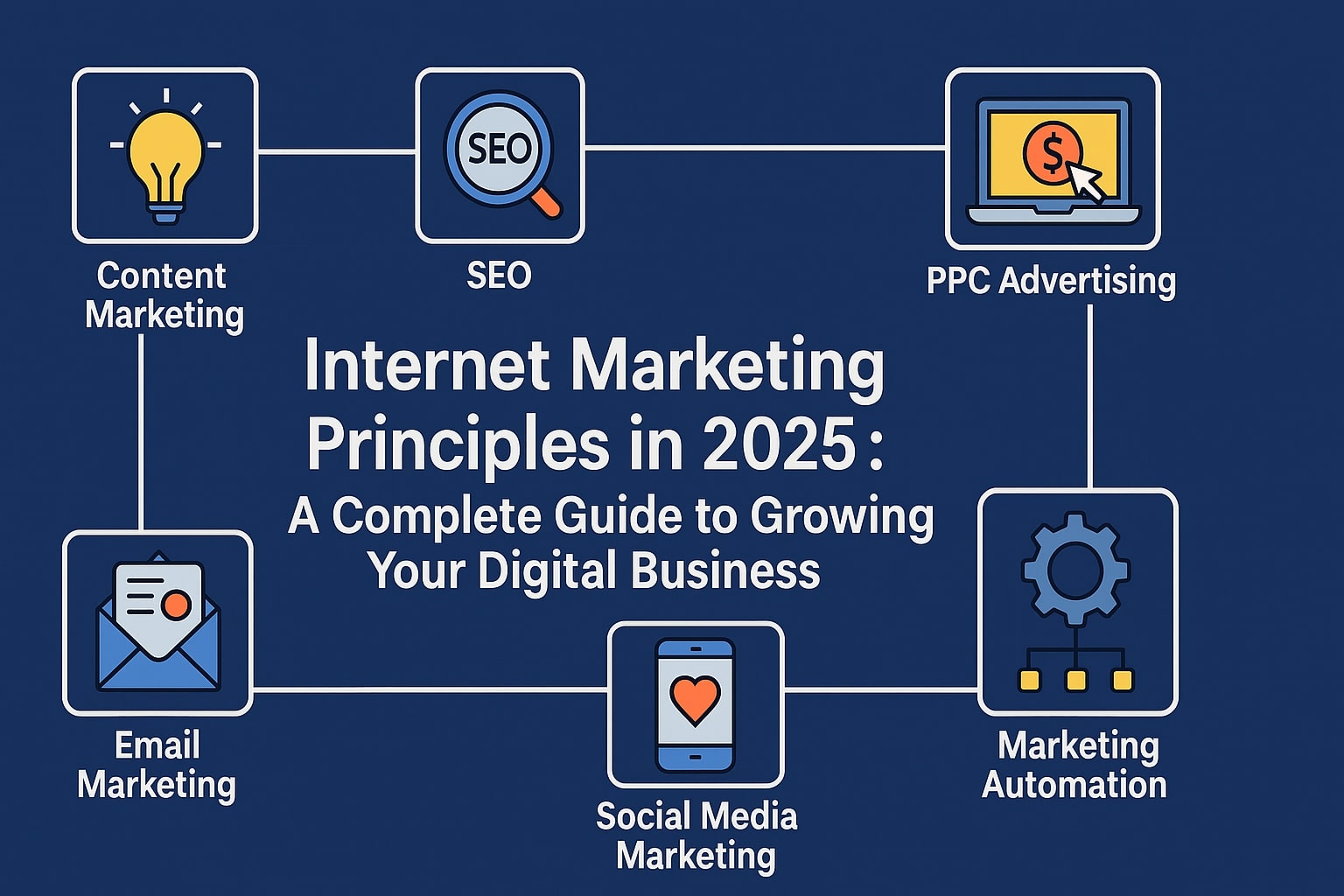 Content Marketing

SEO

SEO

$

PPC Advertising

Internet Marketing Principles in 2025:

A Complete Guide to Growing Your Digital Business

Email Marketing

Social Media Marketing

Marketing Automation